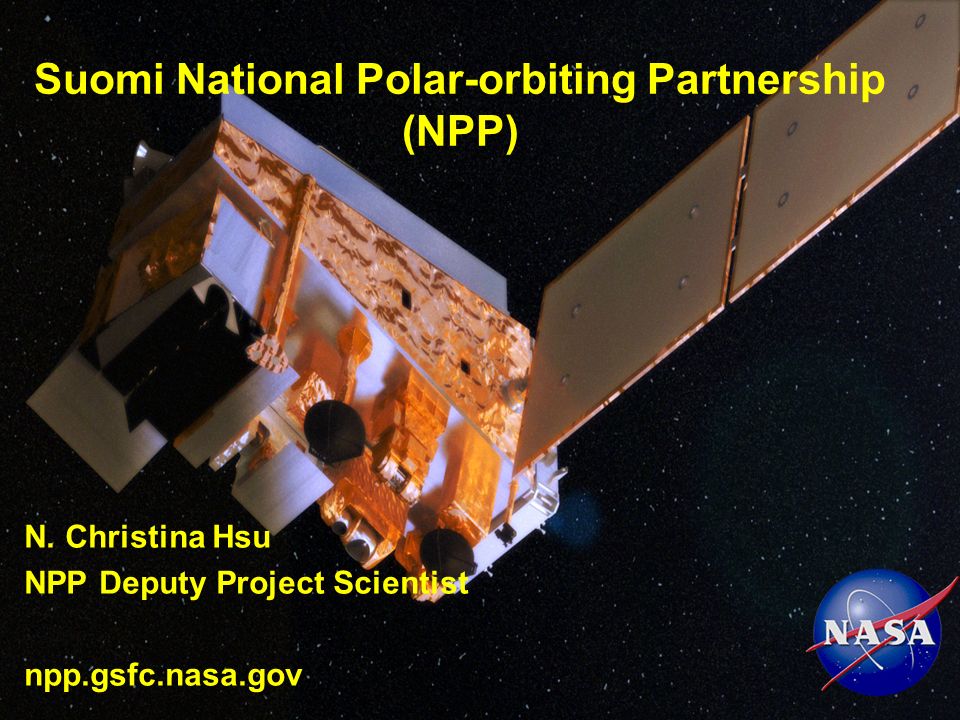 Suomi National Polar-orbiting Partnership
(NPP)

N. Christina Hsu
NPP Deputy Project Scientist

npp.gsfc.nasa.gov

NASA